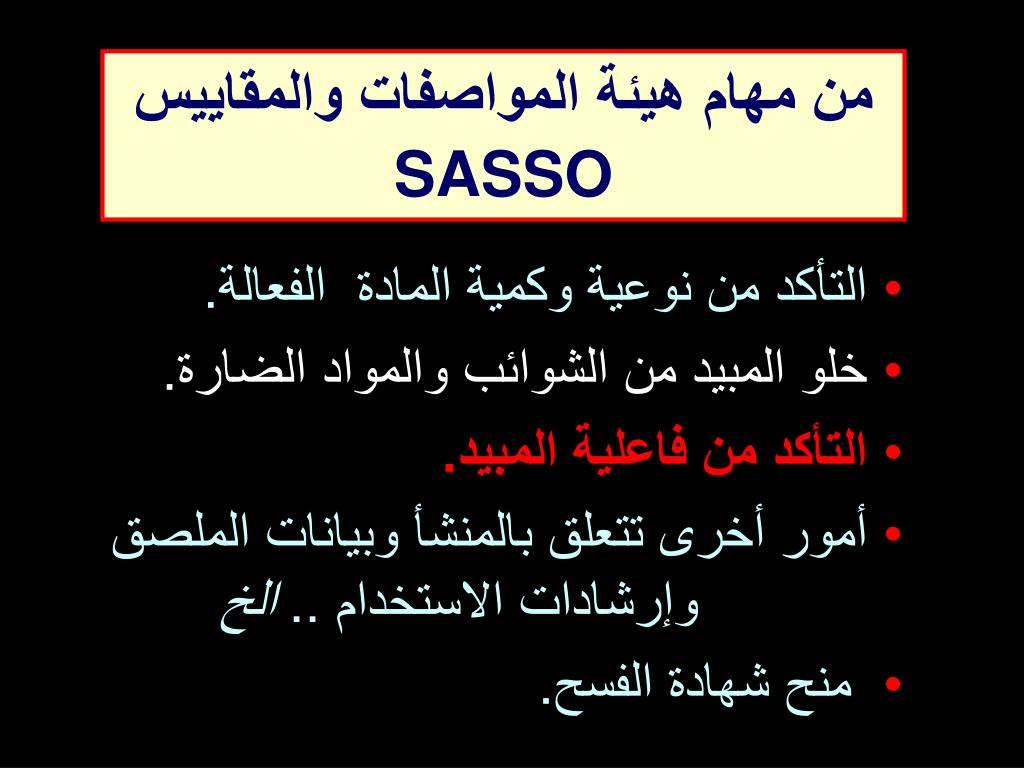 من مهام هيئة المواصفات والمقاييس
SASSO

• التأكد من نوعية وكمية المادة الفعالة.
• خلو المبيد من الشوائب والمواد الضارة.
• التأكد من فاعلية المبيد.
• أمور أخرى تتعلق بالمنشأ وبيانات الملصق وإرشادات الاستخدام .. الخ
• منح شهادة الفسح.